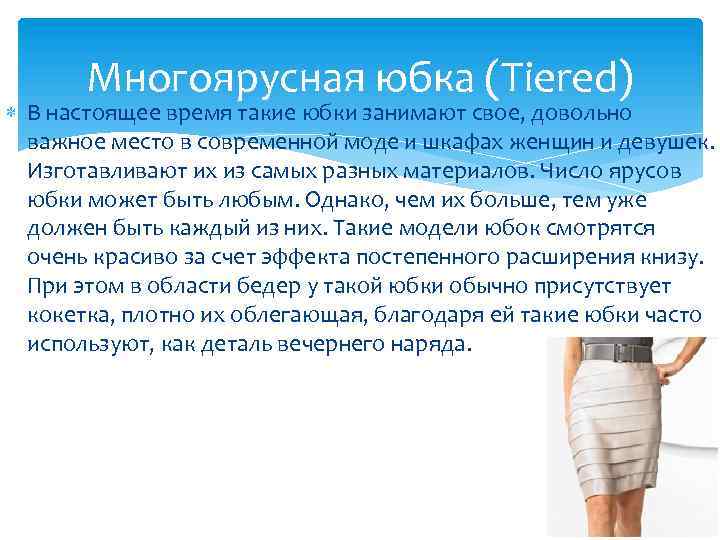 Многоярусная юбка (Tiered)

В настоящее время такие юбки занимают свое, довольно важное место в современной моде и шкафах женщин и девушек. Изготавливают их из самых разных материалов. Число ярусов юбки может быть любым. Однако, чем их больше, тем уже должен быть каждый из них. Такие модели юбок смотрятся очень красиво за счет эффекта постепенного расширения книзу. При этом в области бедер у такой юбки обычно присутствует кокетка, плотно их облегающая, благодаря ей такие юбки часто используют, как деталь вечернего наряда.